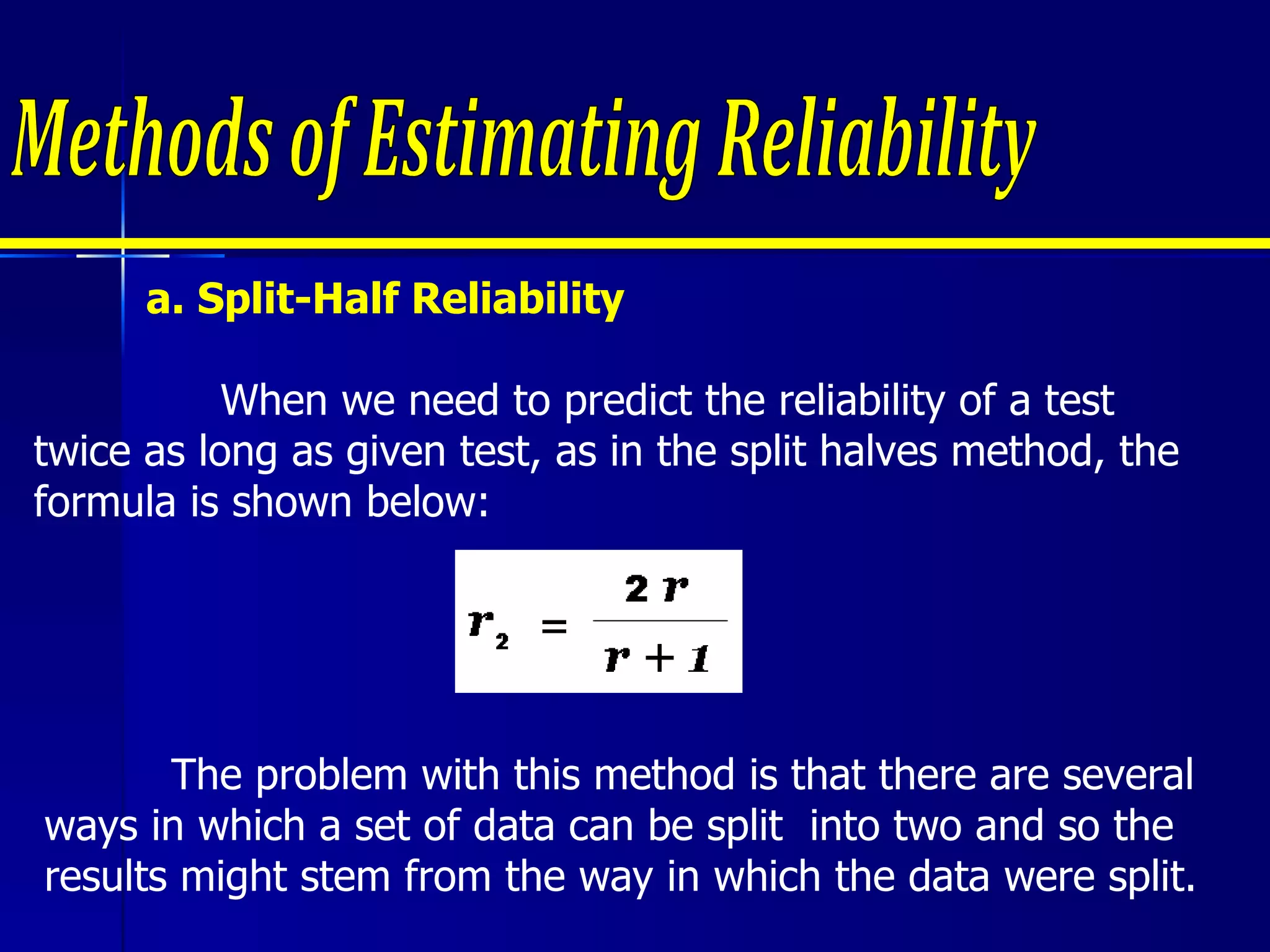 Methods of Estimating Reliability

a. Split-Half Reliability

When we need to predict the reliability of a test twice as long as given test, as in the split halves method, the formula is shown below:

$r_2 = \frac{2r}{r+1}$

The problem with this method is that there are several ways in which a set of data can be split into two and so the results might stem from the way in which the data were split.